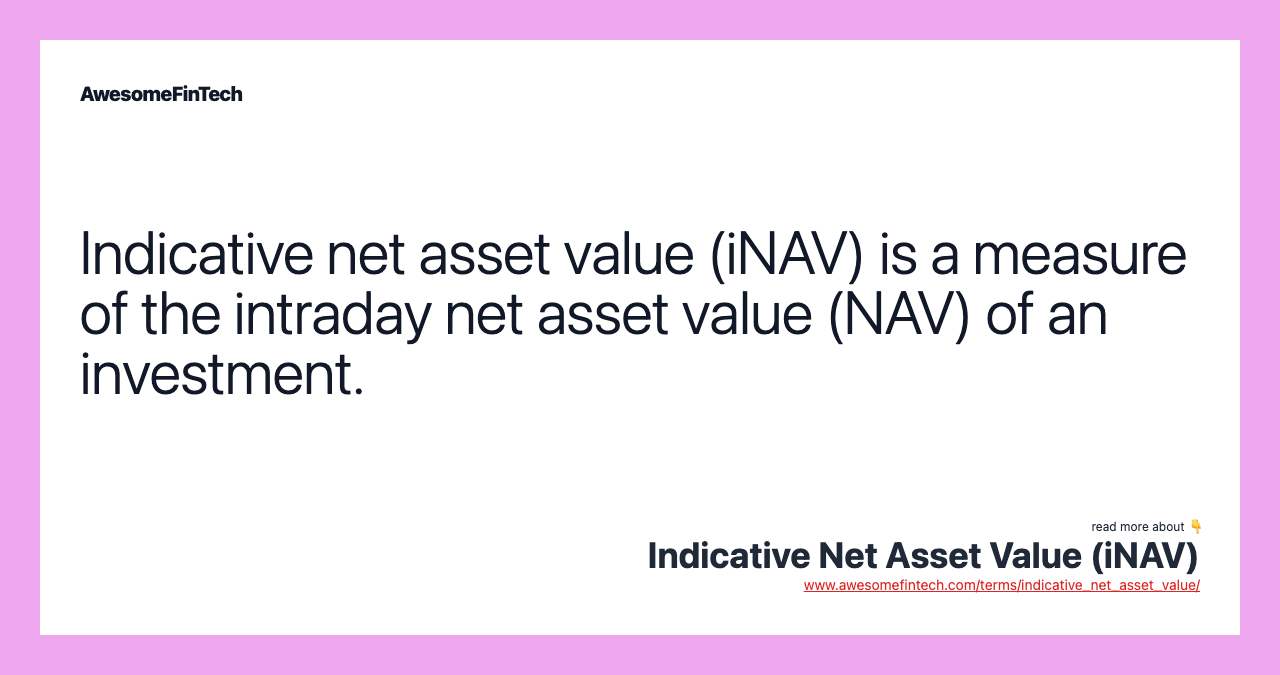 AwesomeFinTech

Indicative net asset value (iNAV) is a measure of the intraday net asset value (NAV) of an investment.

read more about 👇
Indicative Net Asset Value (iNAV)
www.awesomefintech.com/terms/indicative_net_asset_value/